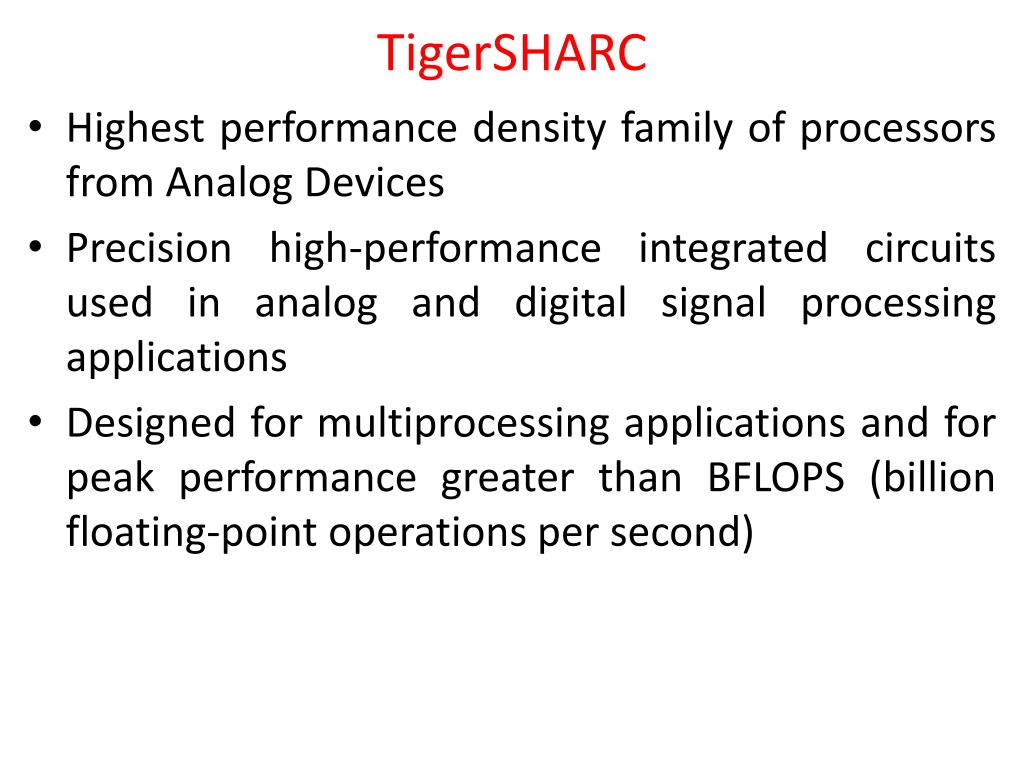 TigerSHARC

• Highest performance density family of processors from Analog Devices
• Precision high-performance integrated circuits used in analog and digital signal processing applications
• Designed for multiprocessing applications and for peak performance greater than BFLOPS (billion floating-point operations per second)